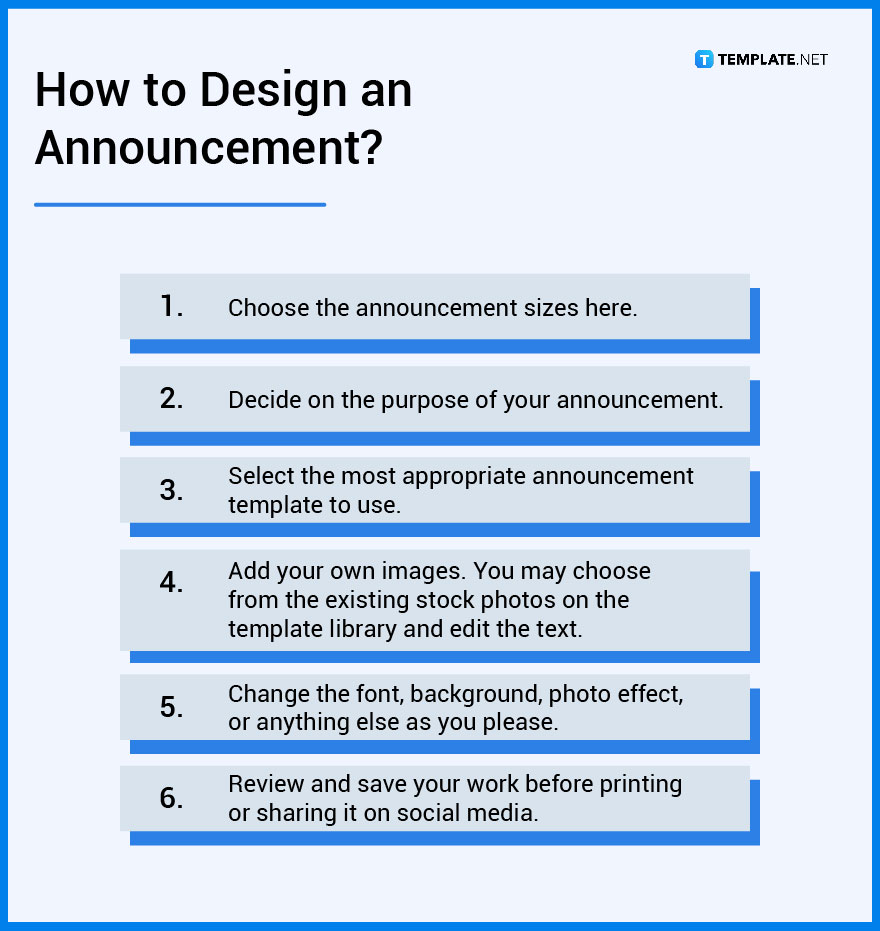 How to Design an Announcement?

TEMPLATE.NET

1. Choose the announcement sizes here.

2. Decide on the purpose of your announcement.

3. Select the most appropriate announcement template to use.

4. Add your own images. You may choose from the existing stock photos on the template library and edit the text.

5. Change the font, background, photo effect, or anything else as you please.

6. Review and save your work before printing or sharing it on social media.